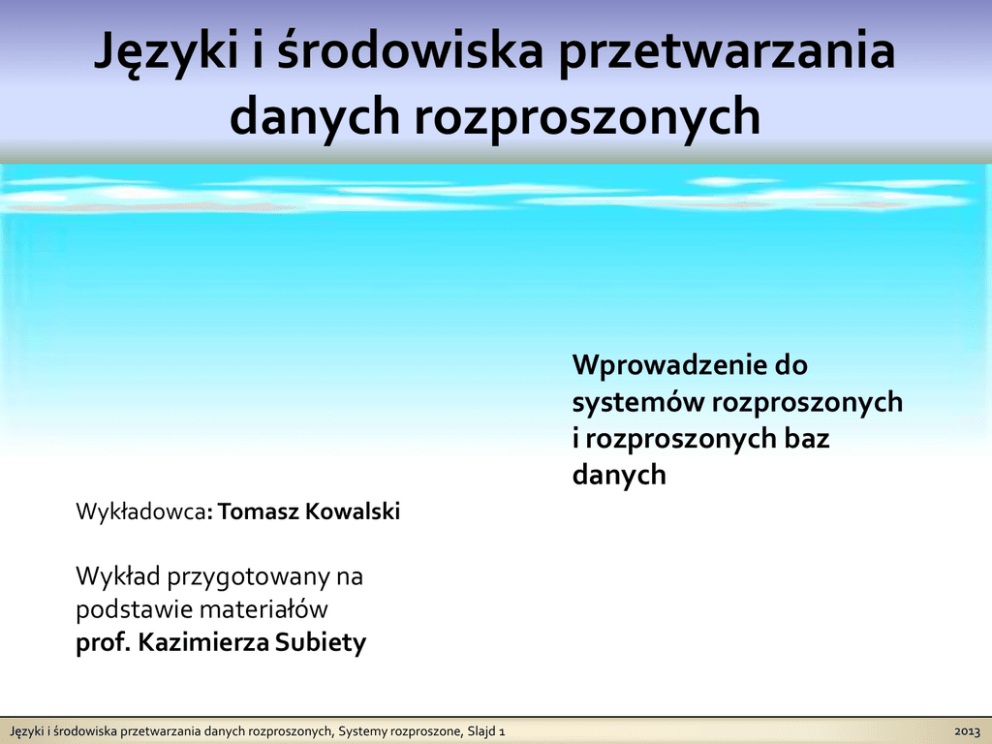 Języki i środowiska przetwarzania danych rozproszonych

Wprowadzenie do systemów rozproszonych i rozproszonych baz danych

Wykładowca: Tomasz Kowalski

Wykład przygotowany na podstawie materiałów prof. Kazimierza Subiety

Języki i środowiska przetwarzania danych rozproszonych, Systemy rozproszone, Slajd 1

2013